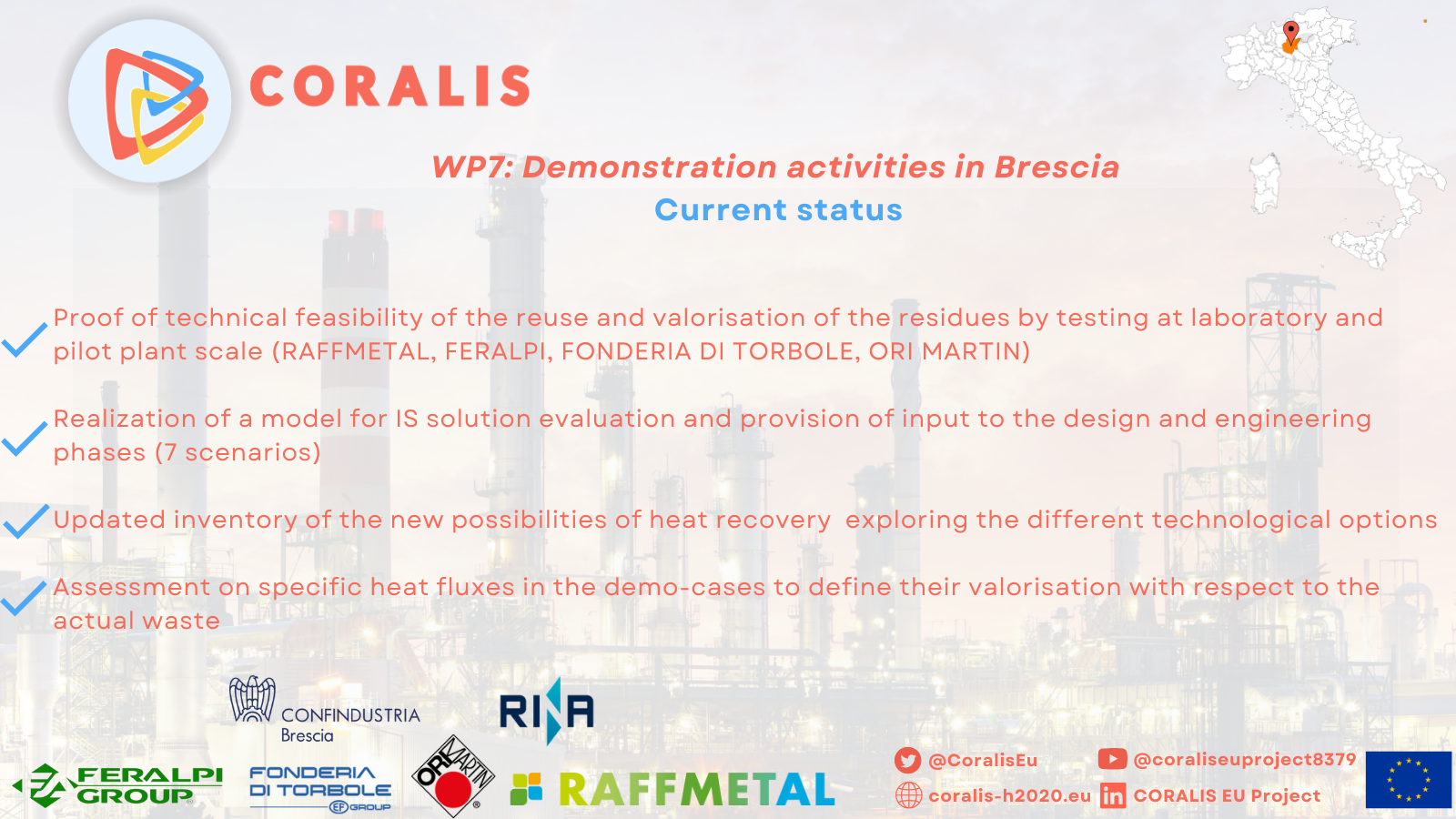 CORALIS

WP7: Demonstration activities in Brescia
Current status

Proof of technical feasibility of the reuse and valorisation of the residues by testing at laboratory and pilot plant scale (RAFFMETAL, FERALPI, FONDERIA DI TORBOLE, ORI MARTIN)

Realization of a model for IS solution evaluation and provision of input to the design and engineering phases (7 scenarios)

Updated inventory of the new possibilities of heat recovery exploring the different technological options

Assessment on specific heat fluxes in the demo-cases to define their valorisation with respect to the actual waste

CONFINDUSTRIA Brescia

RINA

FERALPI GROUP

FONDERIA DI TORBOLE EF GROUP

ORI MARTIN

RAFFMETAL

@CoralisEu

@coraliseuproject8379

coralis-h2020.eu

CORALIS EU Project